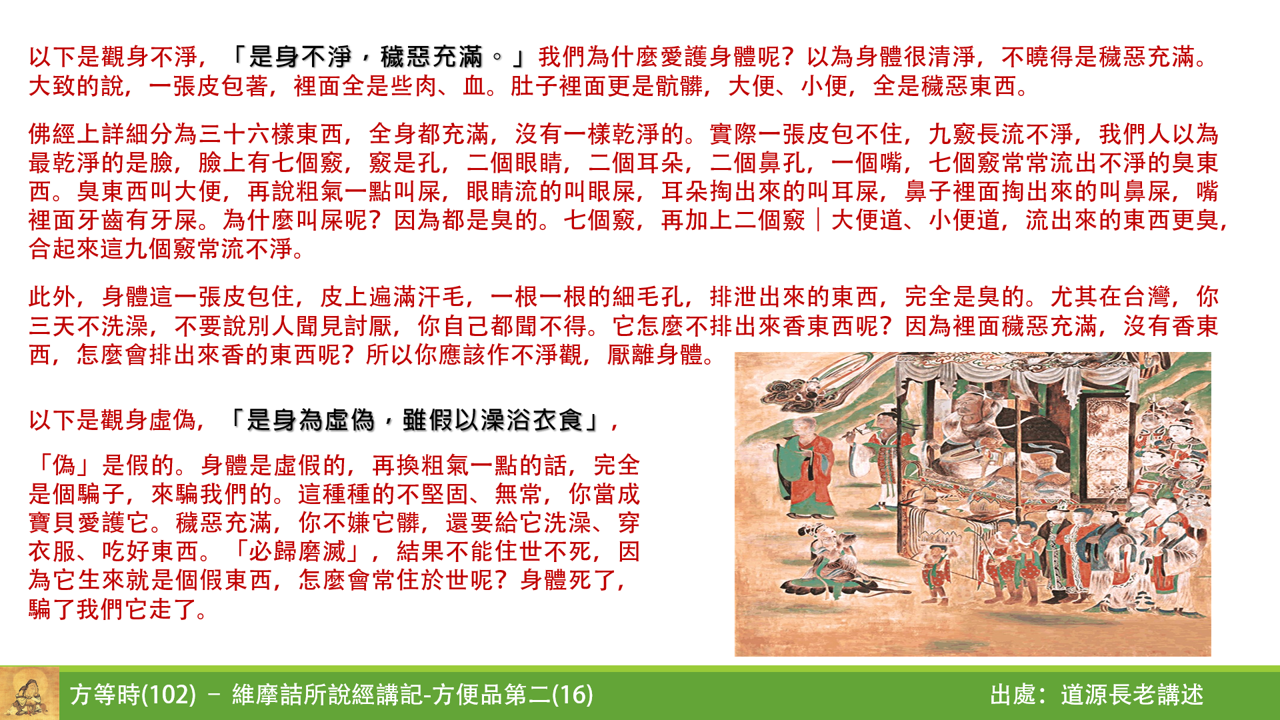 以下是觀身不淨，「是身不淨，穢惡充滿。」我們為什麼愛護身體呢？以為身體很清淨，不曉得是穢惡充滿。大致的說，一張皮包著，裡面全是些肉、血。肚子裡面更是骯髒，大便、小便，全是穢惡東西。

佛經上詳細分為三十六樣東西，全身都充滿，沒有一樣乾淨的。實際一張皮包不住，九竅長流不淨，我們人以為最乾淨的是臉，臉上有七個竅，竅是孔，二個眼睛，二個耳朵，二個鼻孔，一個嘴，七個竅常常流出不淨的臭東西。臭東西叫大便，再說粗氣一點叫屎，眼睛流的叫眼屎，耳朵掏出來的叫耳屎，鼻子裡面掏出來的叫鼻屎，嘴裡面牙齒有牙屎。為什麼叫屎呢？因為都是臭的。七個竅，再加上二個竅｜大便道、小便道，流出來的東西更臭，合起來這九個竅常流不淨。

此外，身體這一張皮包住，皮上遍滿汗毛，一根一根的細毛孔，排泄出來的東西，完全是臭的。尤其在台灣，你三天不洗澡，不要說別人聞見討厭，你自己都聞不得。它怎麼不排出來香東西呢？因為裡面穢惡充滿，沒有香東西，怎麼會排出來香的東西呢？所以你應該作不淨觀，厭離身體。

以下是觀身虛偽，「是身為虛偽，雖假以澡浴衣食」，

「偽」是假的。身體是虛假的，再換粗氣一點的話，完全是個騙子，來騙我們的。這種種的不堅固、無常，你當成寶貝愛護它。穢惡充滿，你不嫌它髒，還要給它洗澡、穿衣服、吃好東西。「必歸磨滅」，結果不能住世不死，因為它生來就是個假東西，怎麼會常住於世呢？身體死了，騙了我們它走了。

方等時(102) – 維摩詰所說經講記-方便品第二(16)

出處：道源長老講述